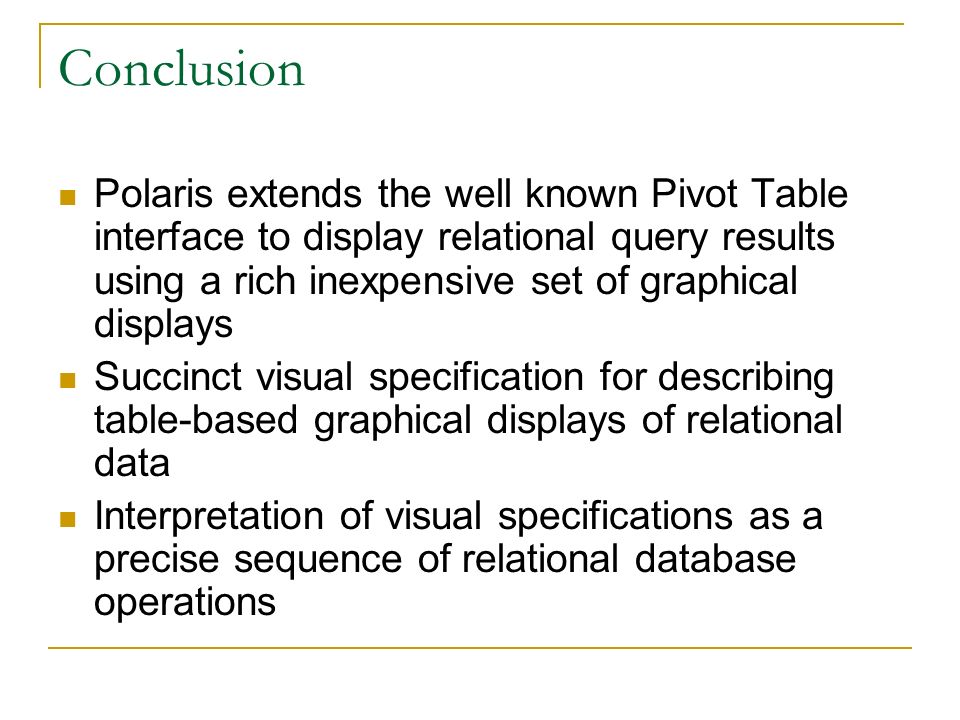 Conclusion

Polaris extends the well known Pivot Table interface to display relational query results using a rich inexpensive set of graphical displays

Succinct visual specification for describing table-based graphical displays of relational data

Interpretation of visual specifications as a precise sequence of relational database operations